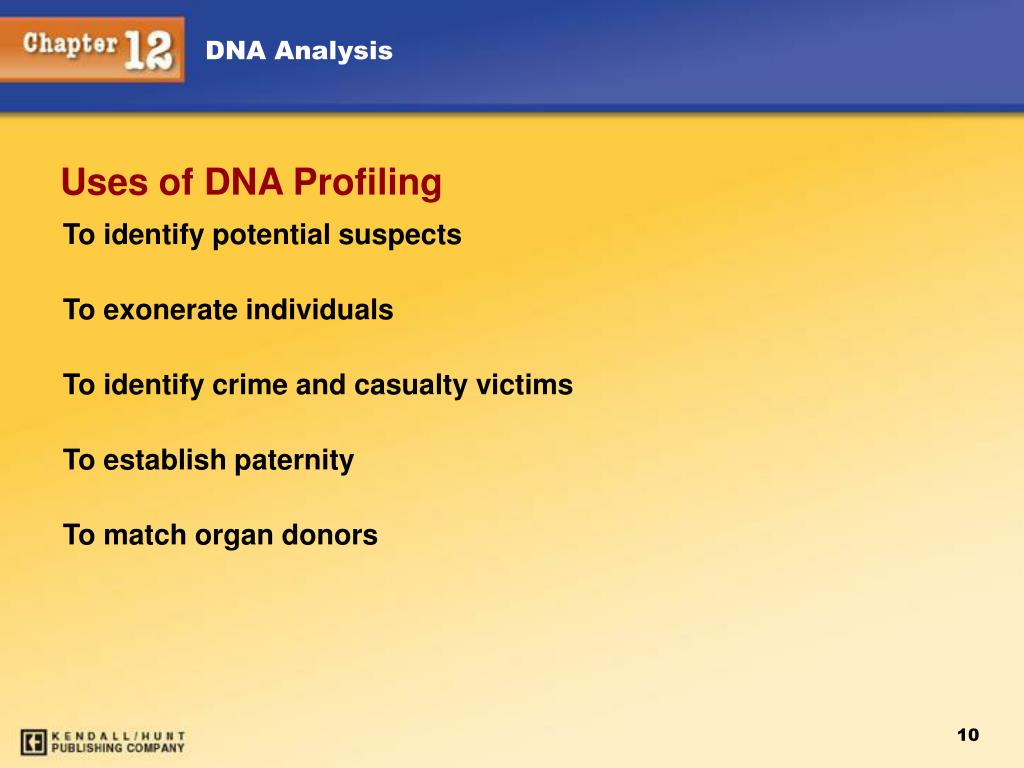 Chapter 12 DNA Analysis

Uses of DNA Profiling

To identify potential suspects

To exonerate individuals

To identify crime and casualty victims

To establish paternity

To match organ donors

KENDALL/HUNT PUBLISHING COMPANY

10